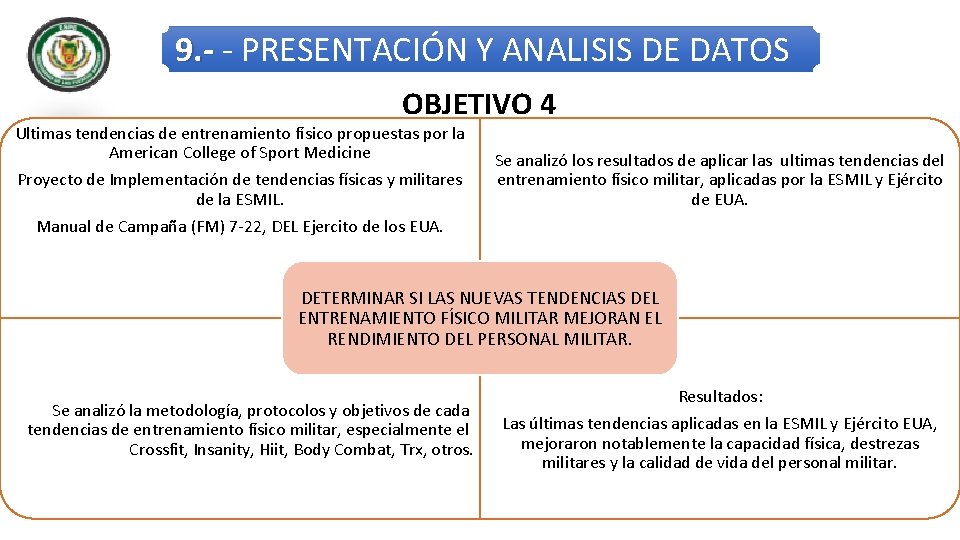 9.- - PRESENTACIÓN Y ANALISIS DE DATOS

OBJETIVO 4

Ultimas tendencias de entrenamiento físico propuestas por la American College of Sport Medicine

Proyecto de Implementación de tendencias físicas y militares de la ESMIL.

Manual de Campaña (FM) 7-22, DEL Ejercito de los EUA.

Se analizó los resultados de aplicar las ultimas tendencias del entrenamiento físico militar, aplicadas por la ESMIL y Ejército de EUA.

DETERMINAR SI LAS NUEVAS TENDENCIAS DEL ENTRENAMIENTO FÍSICO MILITAR MEJORAN EL RENDIMIENTO DEL PERSONAL MILITAR.

Se analizó la metodología, protocolos y objetivos de cada tendencias de entrenamiento físico militar, especialmente el Crossfit, Insanity, Hiit, Body Combat, Trx, otros.

Resultados:

Las últimas tendencias aplicadas en la ESMIL y Ejército EUA, mejoraron notablemente la capacidad física, destrezas militares y la calidad de vida del personal militar.